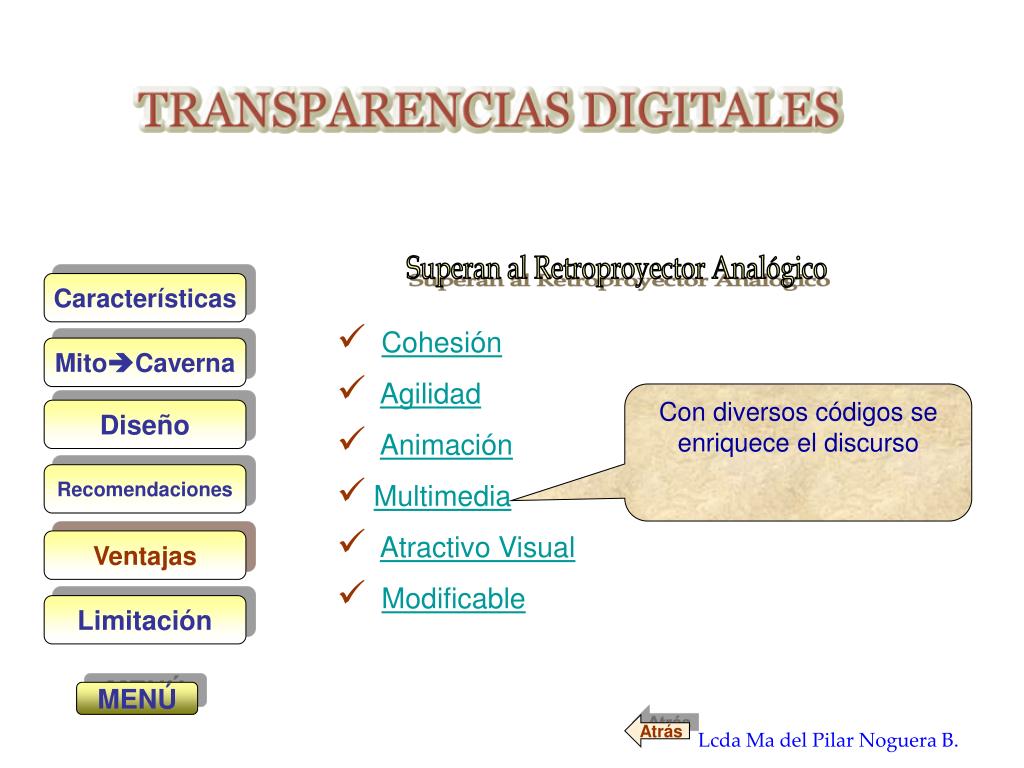 TRANSPARENCIAS DIGITALES

Características

Mito➔Caverna

Diseño

Recomendaciones

Ventajas

Limitación

MENÚ

Superan al Retroproyector Analógico

✓ Cohesión

✓ Agilidad

✓ Animación

✓ Multimedia

✓ Atractivo Visual

✓ Modificable

Con diversos códigos se enriquece el discurso

Atrás

Lcda Ma del Pilar Noguera B.